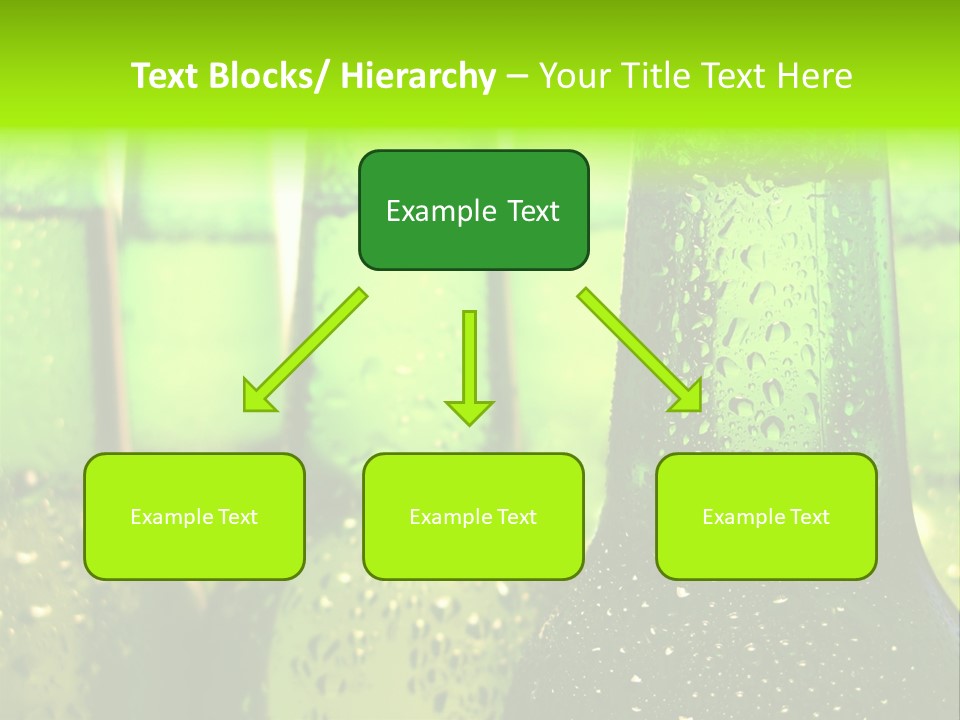 Text Blocks/ Hierarchy – Your Title Text Here

Example Text

Example Text

Example Text

Example Text